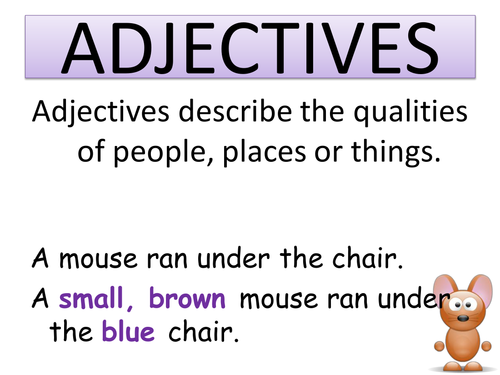 ADJECTIVES

Adjectives describe the qualities of people, places or things.

A mouse ran under the chair.

A small, brown mouse ran under the blue chair.